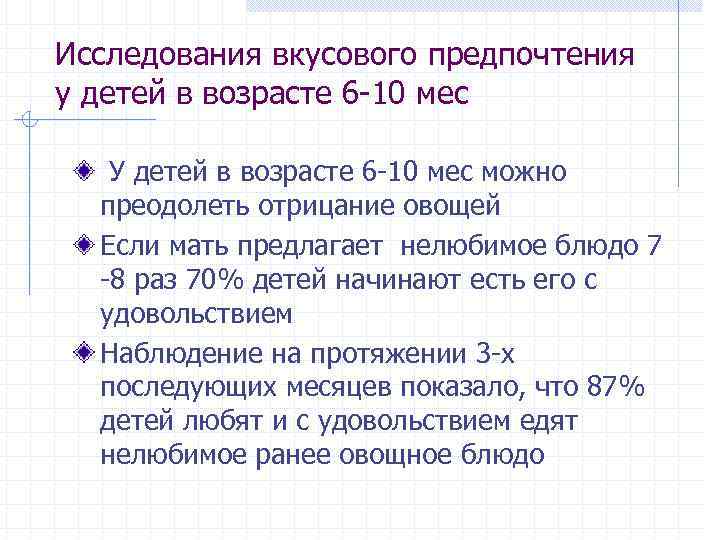 Исследования вкусового предпочтения у детей в возрасте 6-10 мес

У детей в возрасте 6-10 мес можно преодолеть отрицание овощей

Если мать предлагает нелюбимое блюдо 7 -8 раз 70% детей начинают есть его с удовольствием

Наблюдение на протяжении 3-х последующих месяцев показало, что 87% детей любят и с удовольствием едят нелюбимое ранее овощное блюдо